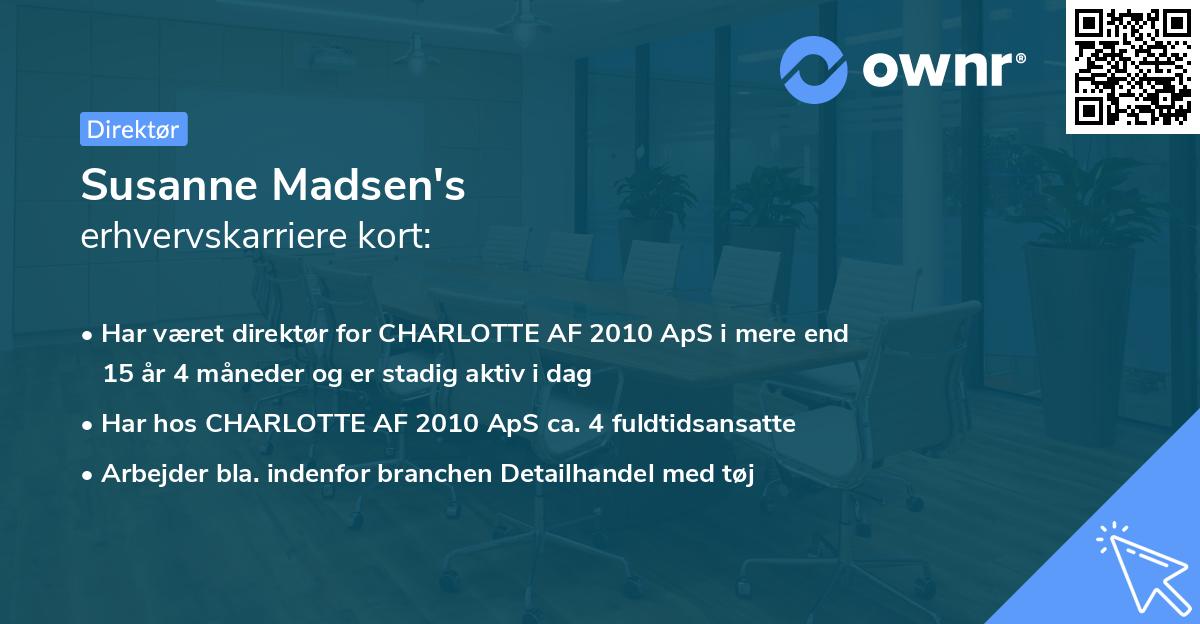 ownr®

Direktør

Susanne Madsen's
erhvervskarriere kort:

• Har været direktør for CHARLOTTE AF 2010 ApS i mere end 15 år 4 måneder og er stadig aktiv i dag

• Har hos CHARLOTTE AF 2010 ApS ca. 4 fuldtidsansatte

• Arbejder bla. indenfor branchen Detailhandel med tøj